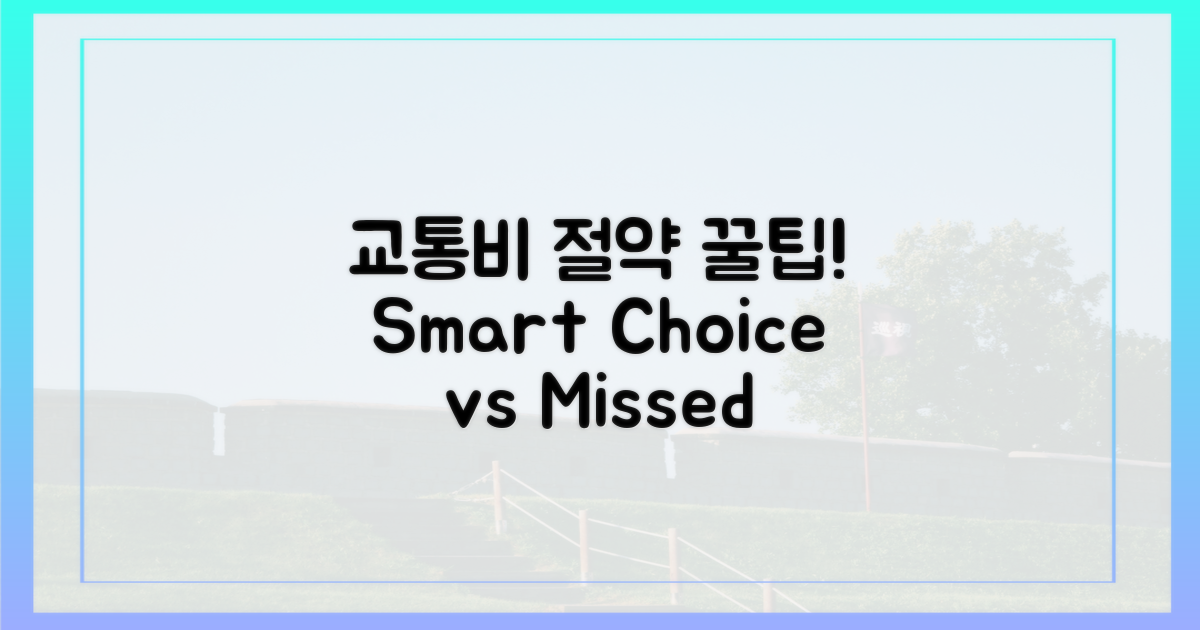 교통비 절약 꿀팁!
Smart Choice
vs Missed